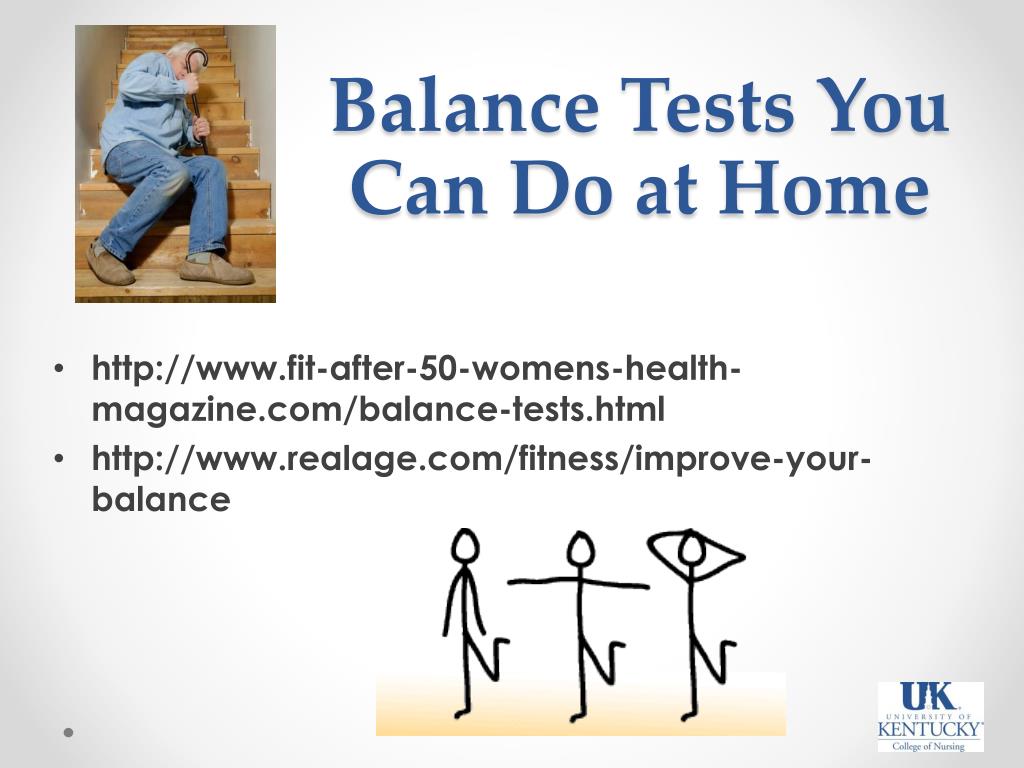 Balance Tests You Can Do at Home

• http://www.fit-after-50-womens-health-magazine.com/balance-tests.html
• http://www.realage.com/fitness/improve-your-balance

UK
UNIVERSITY OF
KENTUCKY
College of Nursing